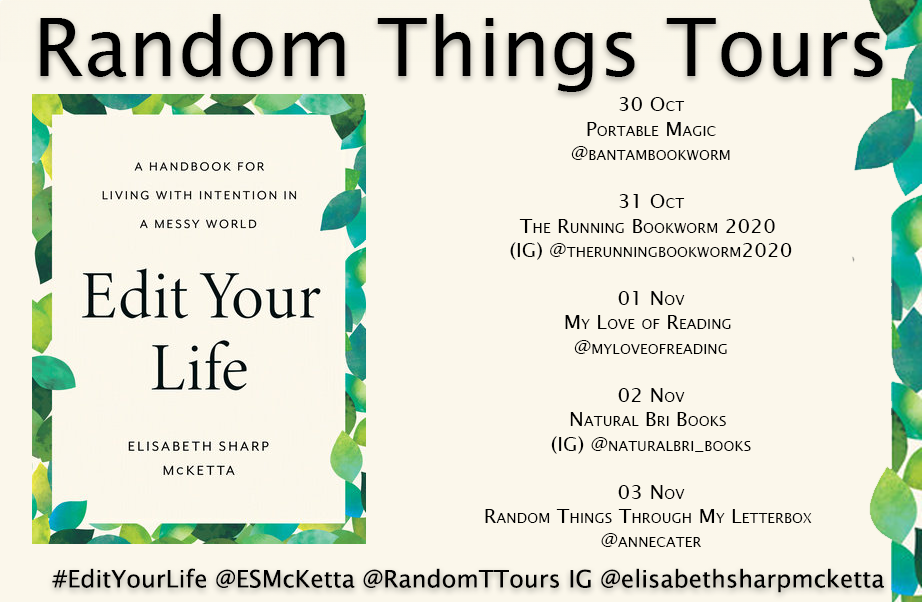 Random Things Tours

A HANDBOOK FOR LIVING WITH INTENTION IN A MESSY WORLD

Edit Your Life

ELISABETH SHARP McKETTA

30 Oct
Portable Magic
@bantambookworm

31 Oct
The Running Bookworm 2020
(IG) @therunningbookworm2020

01 Nov
My Love of Reading
@myloveofreading

02 Nov
Natural Bri Books
(IG) @naturalbri_books

03 Nov
Random Things Through My Letterbox
@annecater

#EditYourLife @ESMcKetta @RandomTTours IG @elisabethsharpmcketta